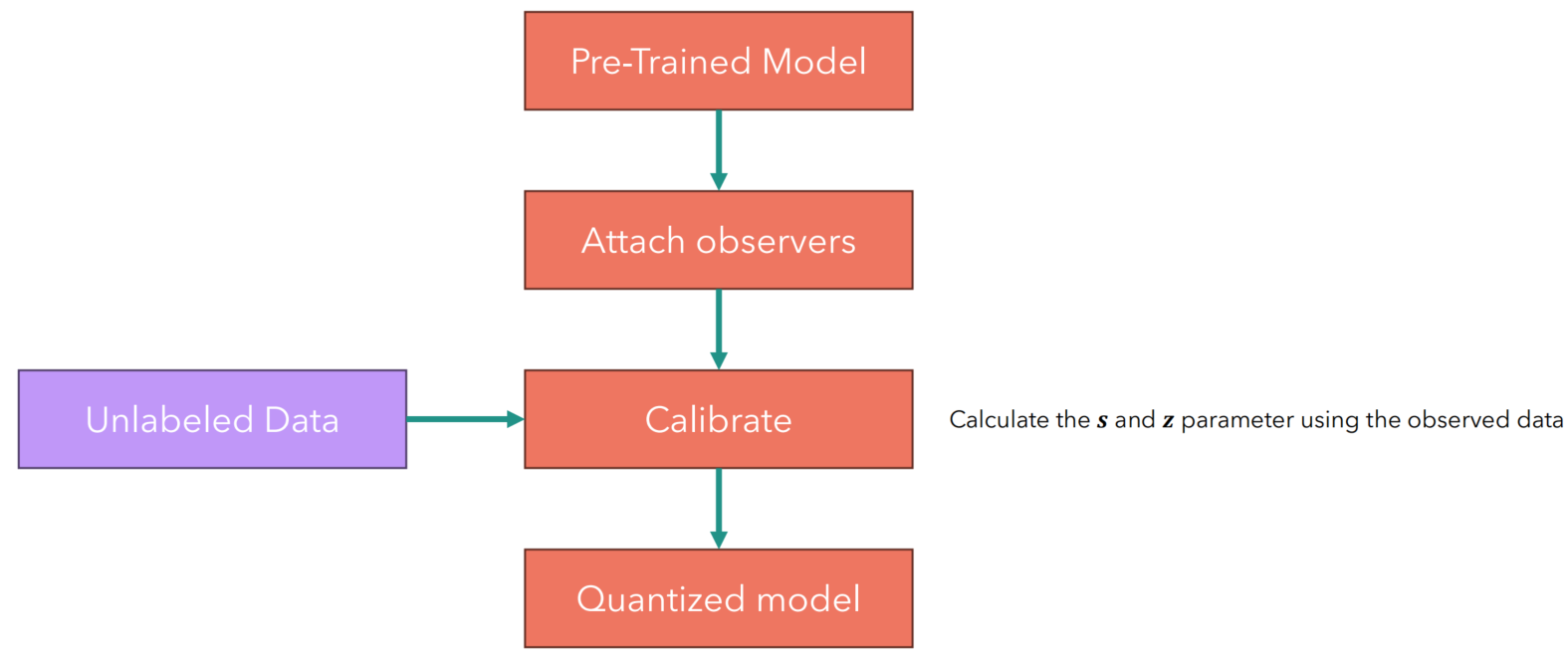 Pre-Trained Model

Attach observers

Unlabeled Data

Calibrate

Calculate the $s$ and $z$ parameter using the observed data

Quantized model